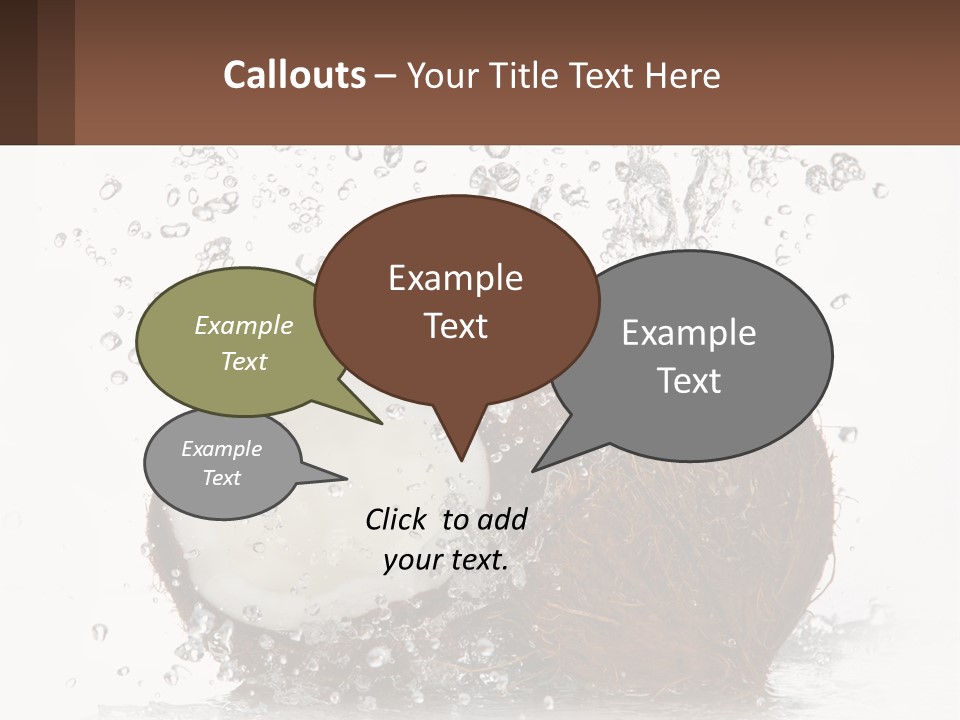 Callouts – Your Title Text Here

Example Text

Example Text

Example Text

Example Text

Click to add your text.